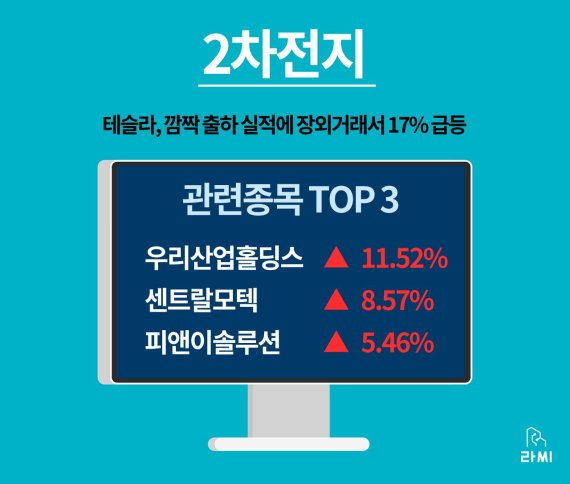 2차전지

테슬라, 깜짝 출하 실적에 장외거래서 17% 급등

관련종목 TOP 3

우리산업홀딩스 ▲ 11.52%
센트랄모텍 ▲ 8.57%
피앤이솔루션 ▲ 5.46%

라MI